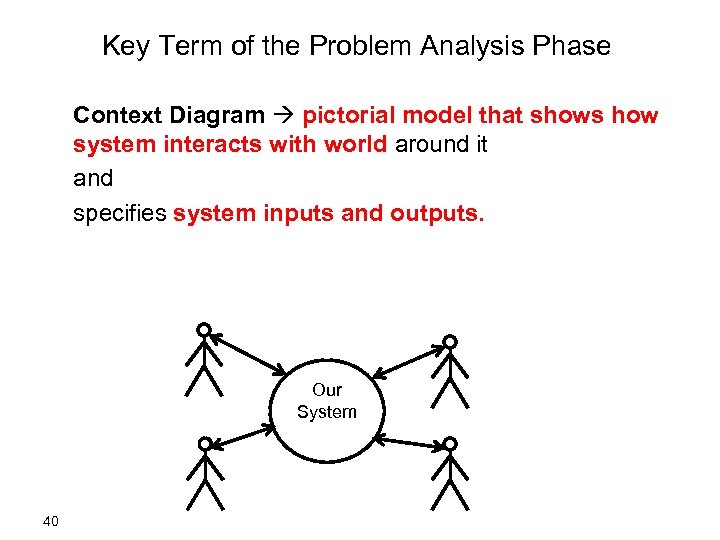 Key Term of the Problem Analysis Phase

Context Diagram → pictorial model that shows how system interacts with world around it

and

specifies system inputs and outputs.

Our System

40